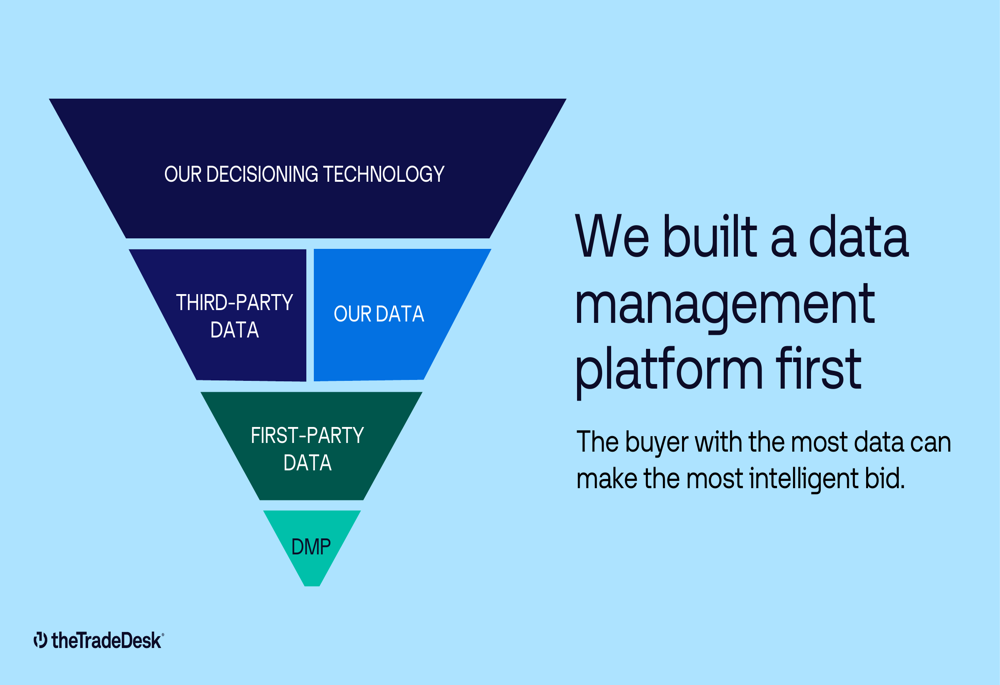 OUR DECISIONING TECHNOLOGY

THIRD-PARTY DATA

OUR DATA

FIRST-PARTY DATA

DMP

We built a data management platform first

The buyer with the most data can make the most intelligent bid.

theTradeDesk